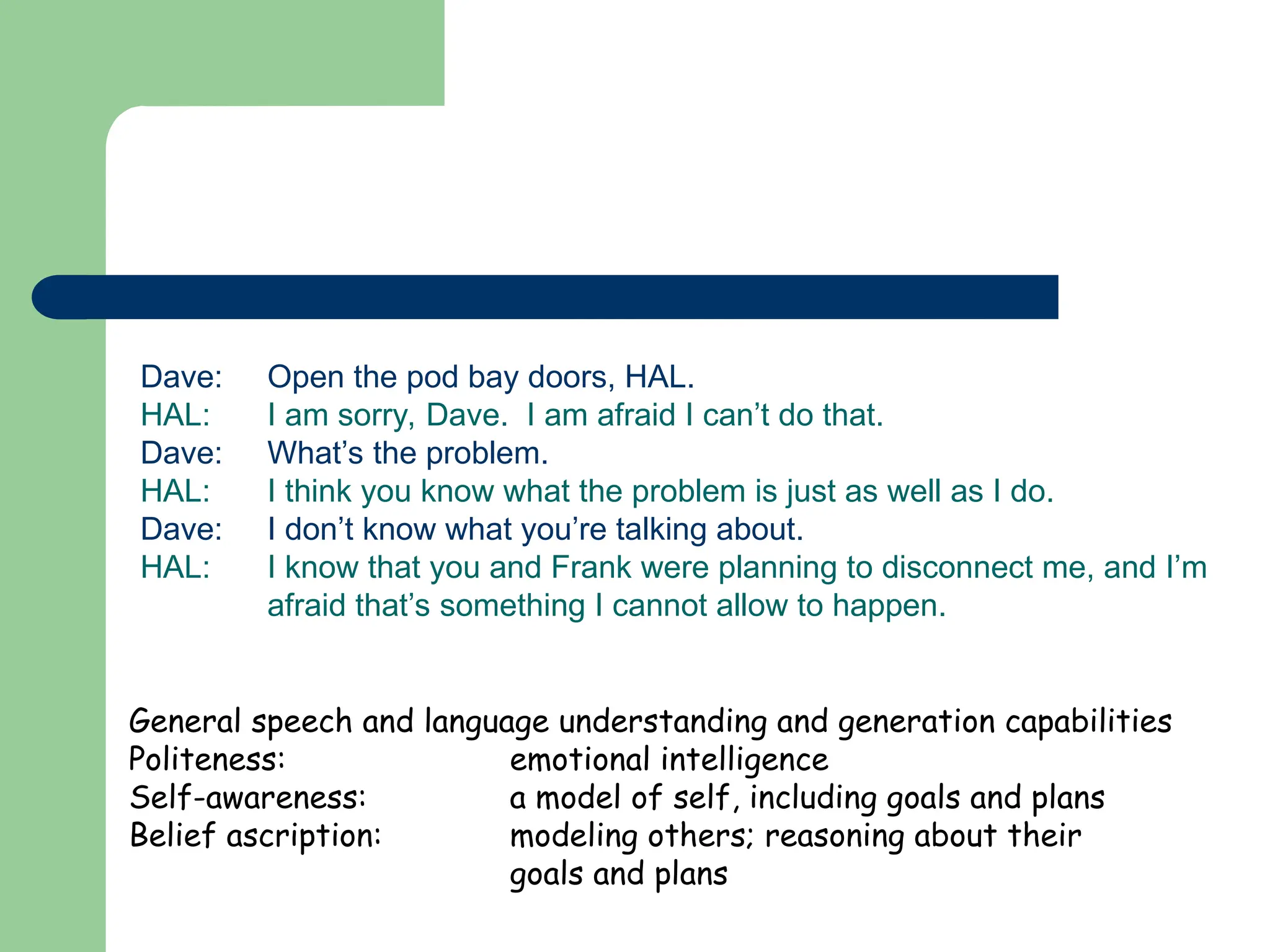 Dave: Open the pod bay doors, HAL.
HAL: I am sorry, Dave. I am afraid I can’t do that.
Dave: What’s the problem.
HAL: I think you know what the problem is just as well as I do.
Dave: I don’t know what you’re talking about.
HAL: I know that you and Frank were planning to disconnect me, and I’m afraid that’s something I cannot allow to happen.

General speech and language understanding and generation capabilities
Politeness: emotional intelligence
Self-awareness: a model of self, including goals and plans
Belief ascription: modeling others; reasoning about their goals and plans